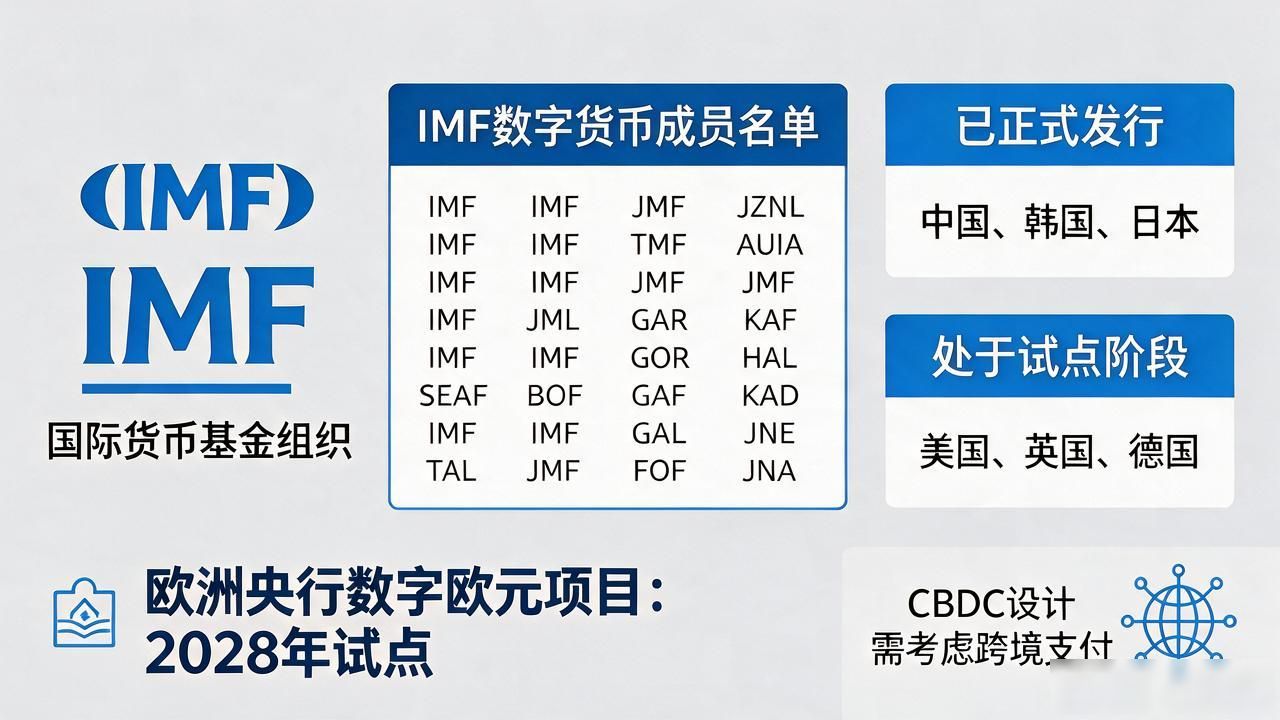 (IMF)
IMF
国际货币基金组织

IMF数字货币成员名单

| IMF | IMF | JMF | JZNL |
|---|---|---|---|
| IMF | IMF | TMF | AUIA |
| IMF | IMF | JMF | JMF |
| IMF | JML | GAR | KAF |
| IMF | IMF | GOR | HAL |
| SEAF | BOF | GAF | KAD |
| IMF | IMF | GAL | JNE |
| TAL | JMF | FOF | JNA |

已正式发行
中国、韩国、日本

处于试点阶段
美国、英国、德国

欧洲央行数字欧元项目：
2028年试点

CBDC设计
需考虑跨境支付